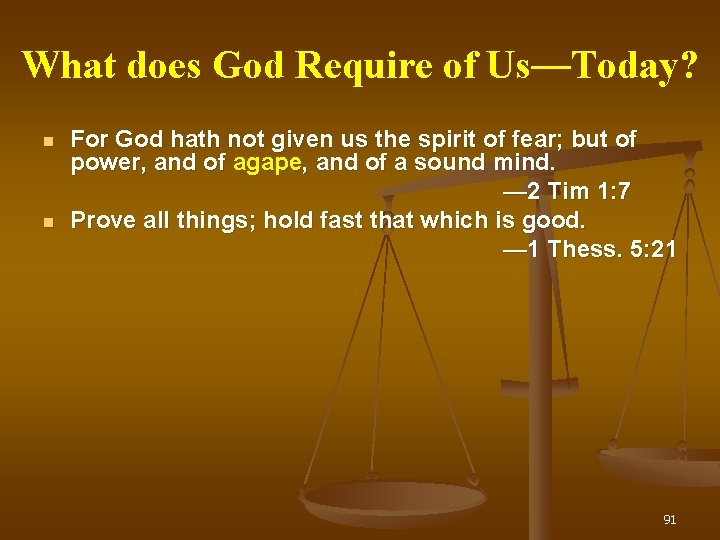 What does God Require of Us—Today?

For God hath not given us the spirit of fear; but of power, and of agape, and of a sound mind.
—2 Tim 1:7

Prove all things; hold fast that which is good.
—1 Thess. 5:21

91